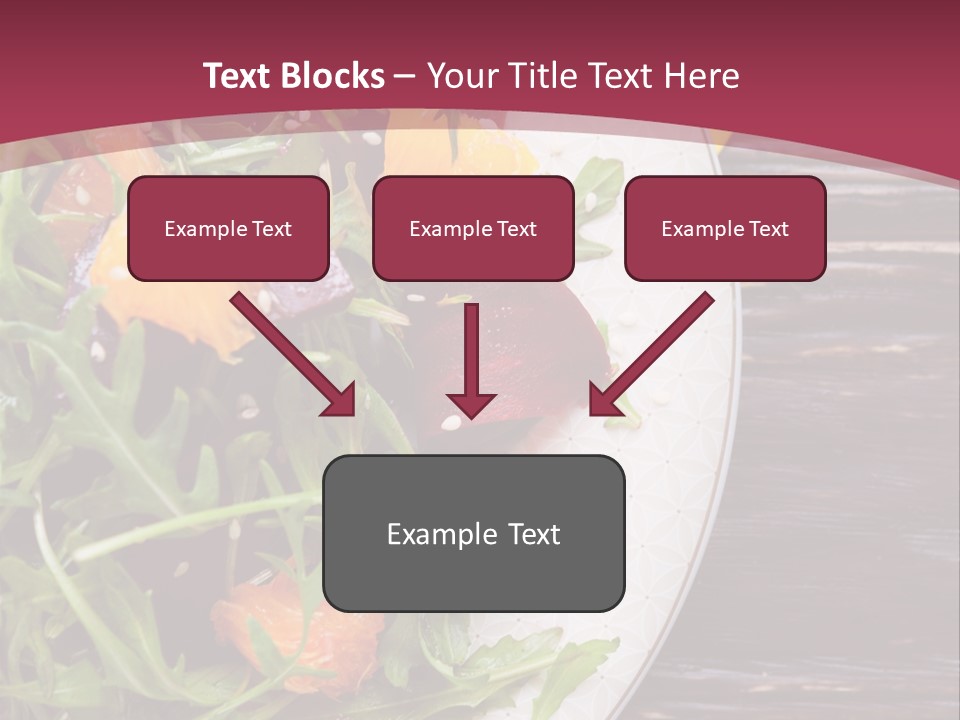 Text Blocks – Your Title Text Here

Example Text

Example Text

Example Text

Example Text